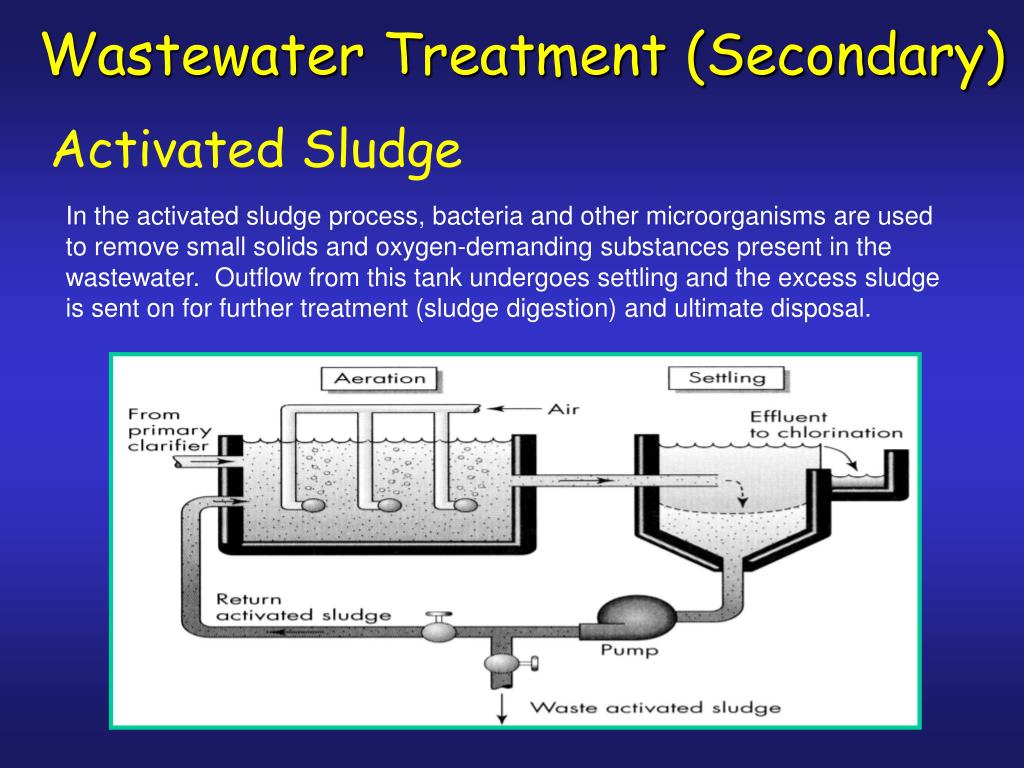 Wastewater Treatment (Secondary)

Activated Sludge

In the activated sludge process, bacteria and other microorganisms are used to remove small solids and oxygen-demanding substances present in the wastewater. Outflow from this tank undergoes settling and the excess sludge is sent on for further treatment (sludge digestion) and ultimate disposal.

Aeration

Settling

From primary clarifier

Air

Effluent to chlorination

Return activated sludge

Pump

Waste activated sludge